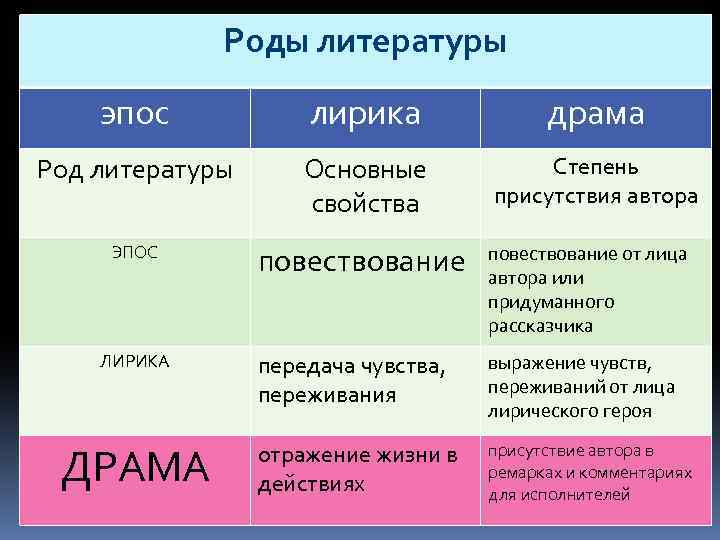 Роды литературы

| эпос | лирика | драма |
|---|---|---|
| Род литературы | Основные свойства | Степень присутствия автора |
| ЭПОС | повествование | повествование от лица автора или придуманного рассказчика |
| ЛИРИКА | передача чувства, переживания | выражение чувств, переживаний от лица лирического героя |
| ДРАМА | отражение жизни в действиях | присутствие автора в ремарках и комментариях для исполнителей |